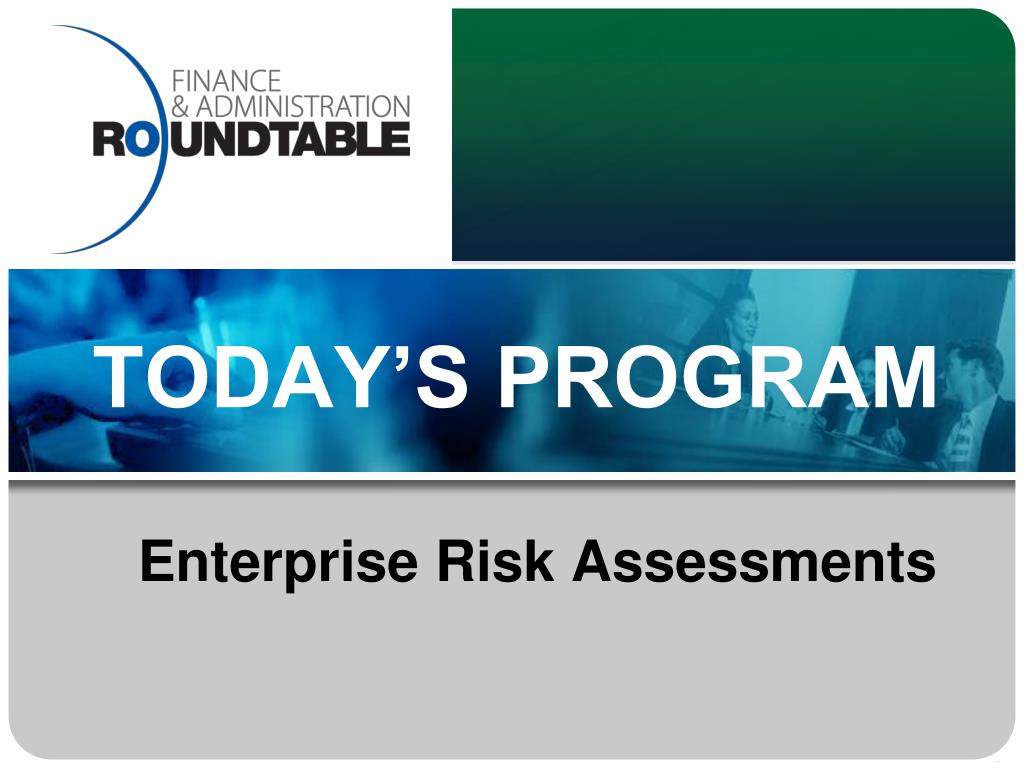 FINANCE
& ADMINISTRATION
ROUNDTABLE

TODAY'S PROGRAM

Enterprise Risk Assessments